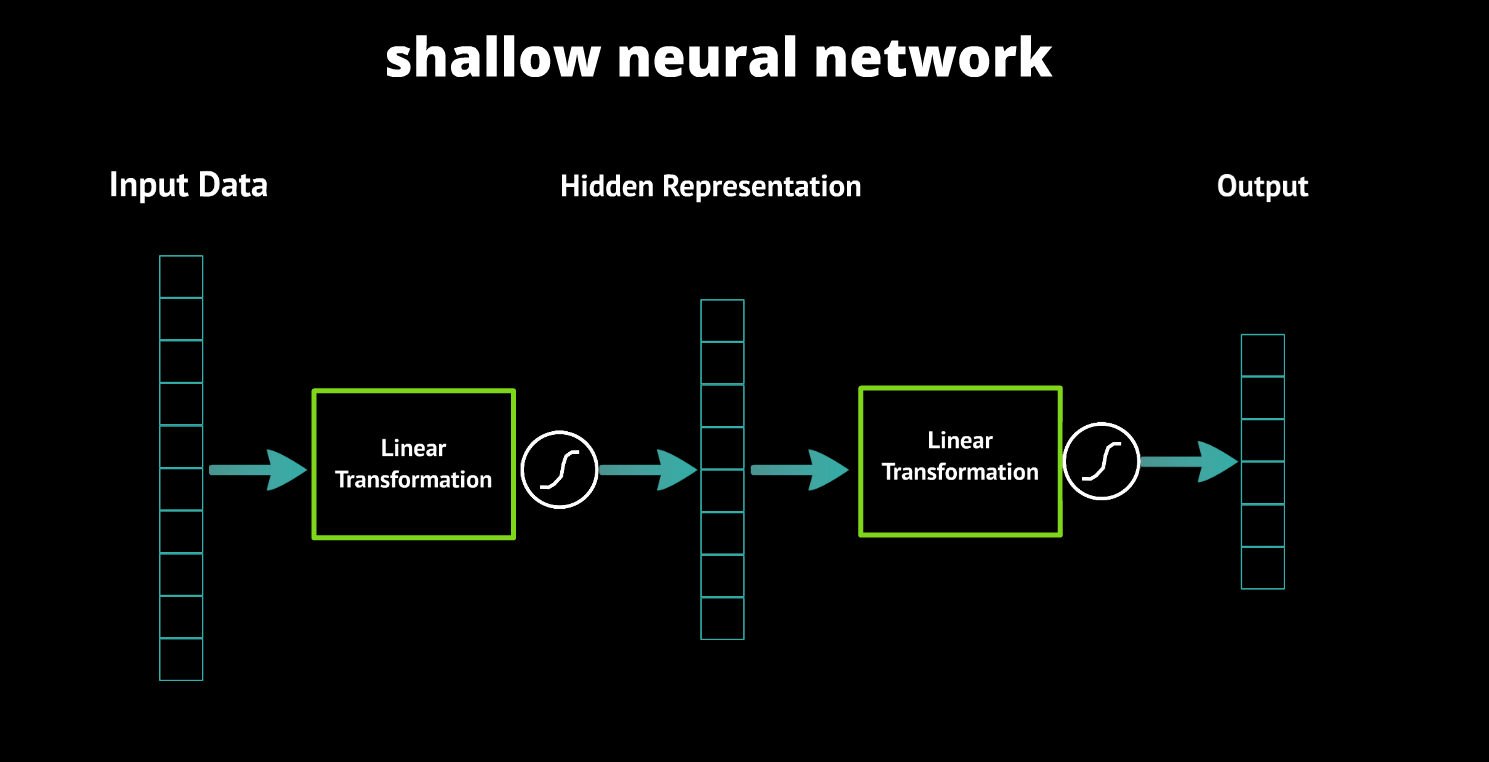 shallow neural network

Input Data

Hidden Representation

Output

Linear Transformation

Linear Transformation